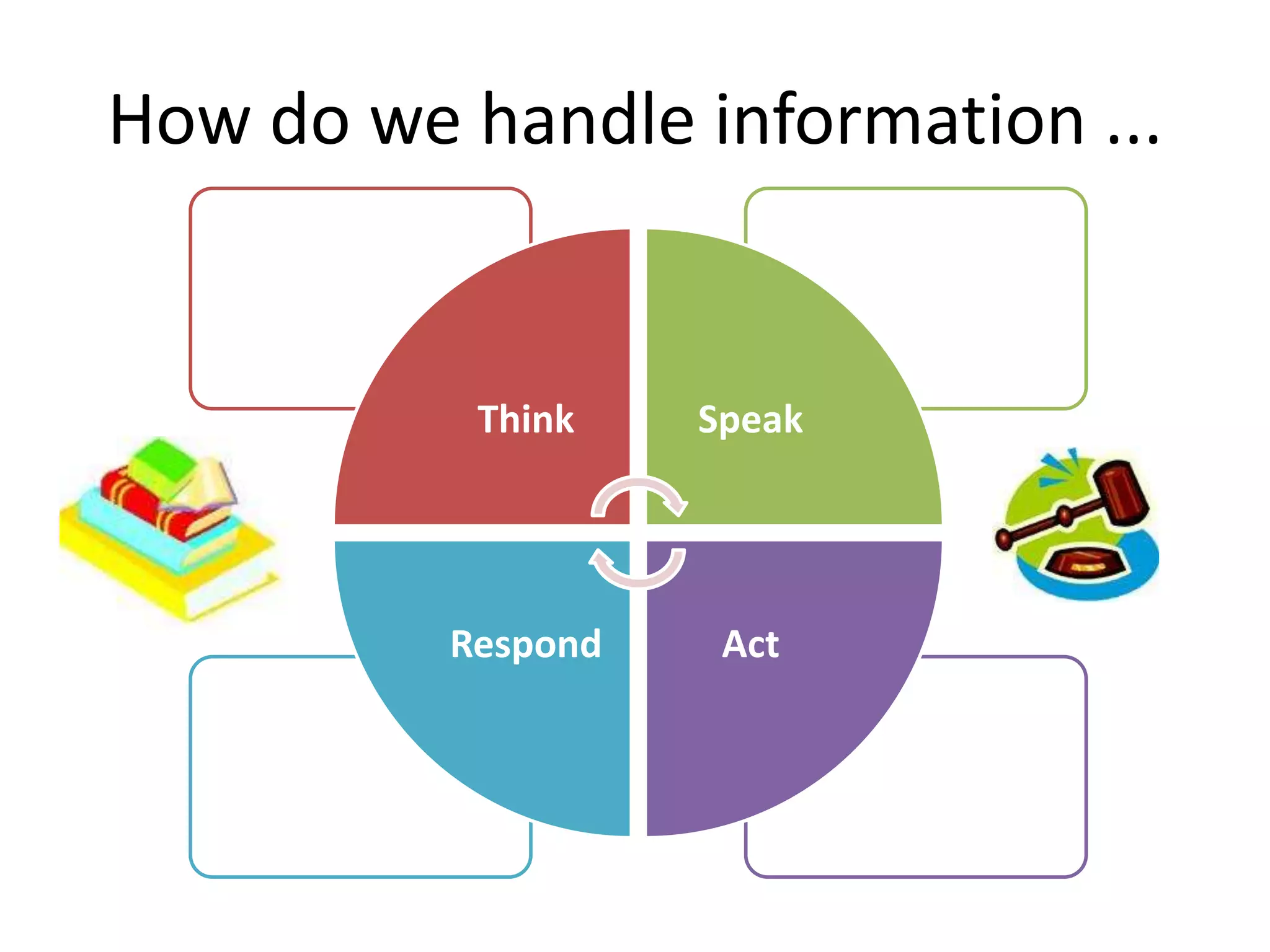 How do we handle information ...

Think

Speak

Respond

Act